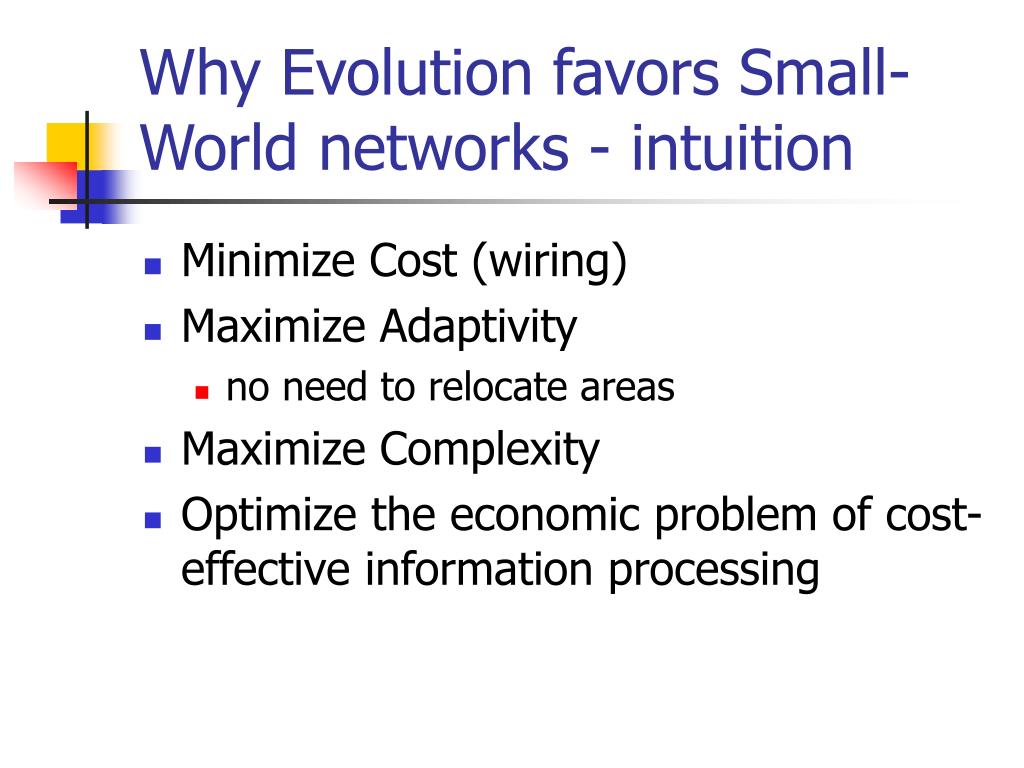 Why Evolution favors Small-World networks - intuition

- Minimize Cost (wiring)
- Maximize Adaptivity
  - no need to relocate areas
- Maximize Complexity
- Optimize the economic problem of cost-effective information processing